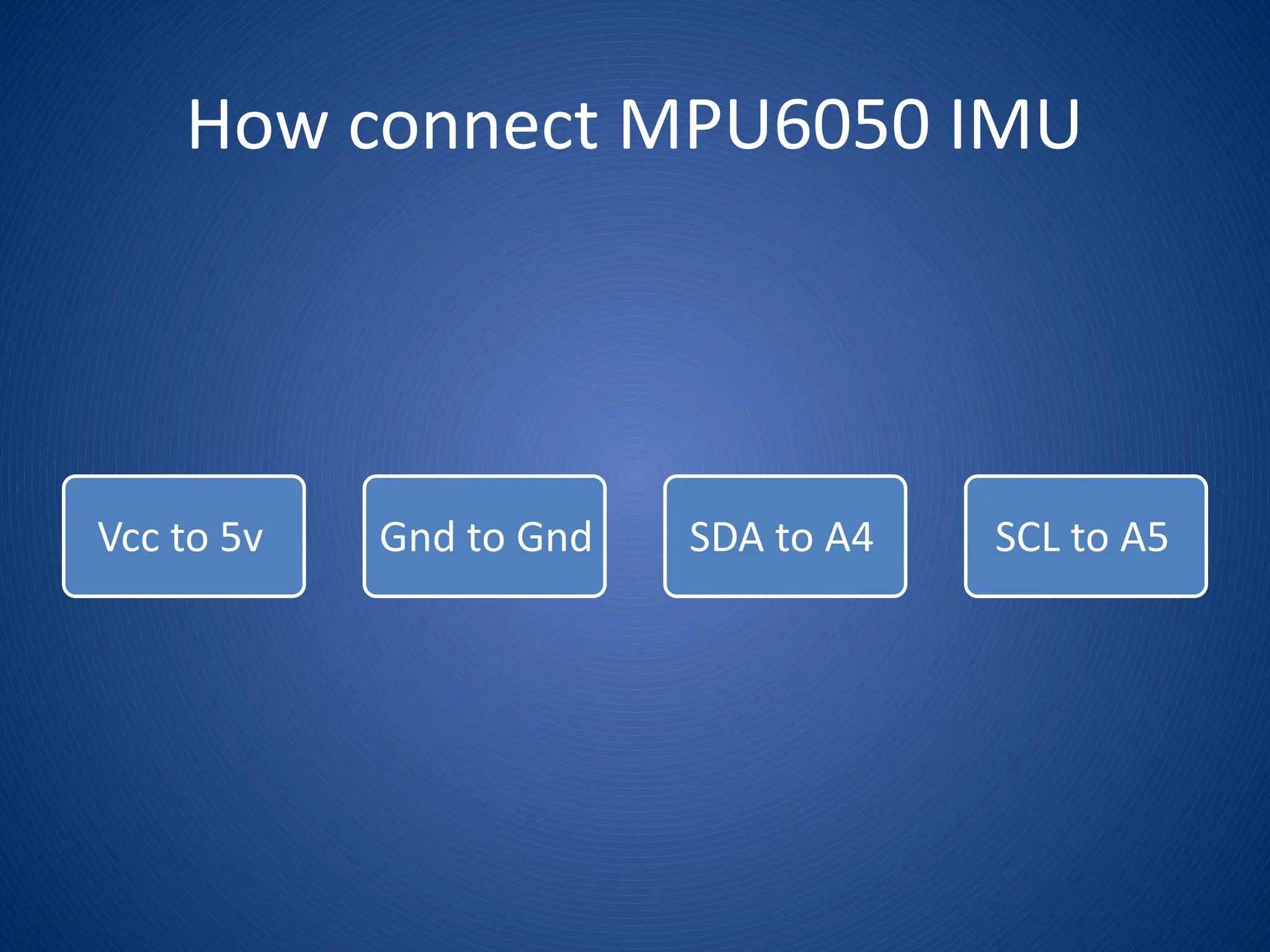 How connect MPU6050 IMU

Vcc to 5v

Gnd to Gnd

SDA to A4

SCL to A5